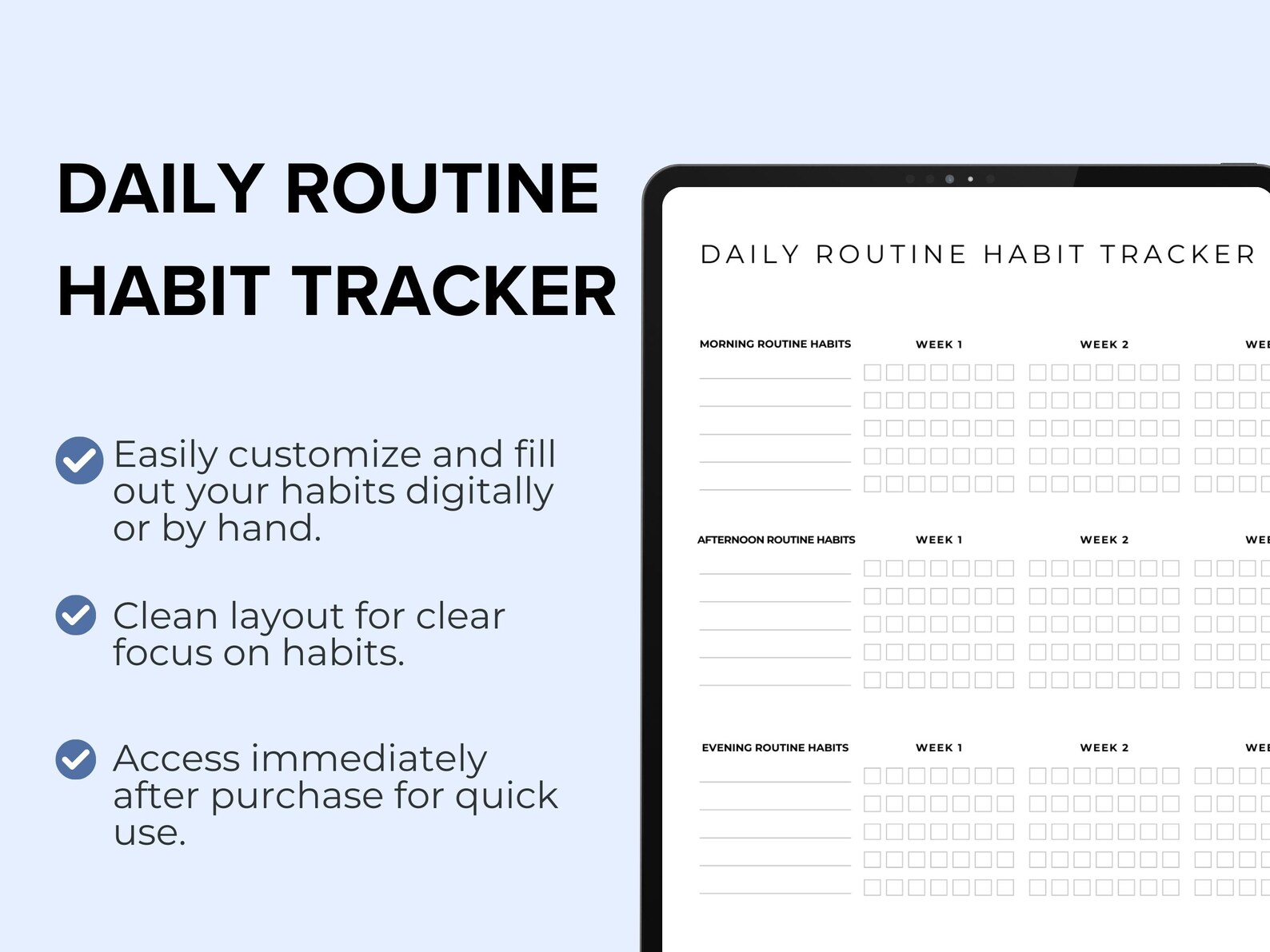 DAILY ROUTINE HABIT TRACKER

Easily customize and fill out your habits digitally or by hand.

Clean layout for clear focus on habits.

Access immediately after purchase for quick use.

DAILY ROUTINE HABIT TRACKER

MORNING ROUTINE HABITS WEEK 1 WEEK 2 WEE

AFTERNOON ROUTINE HABITS WEEK 1 WEEK 2 WEE

EVENING ROUTINE HABITS WEEK 1 WEEK 2 WEE